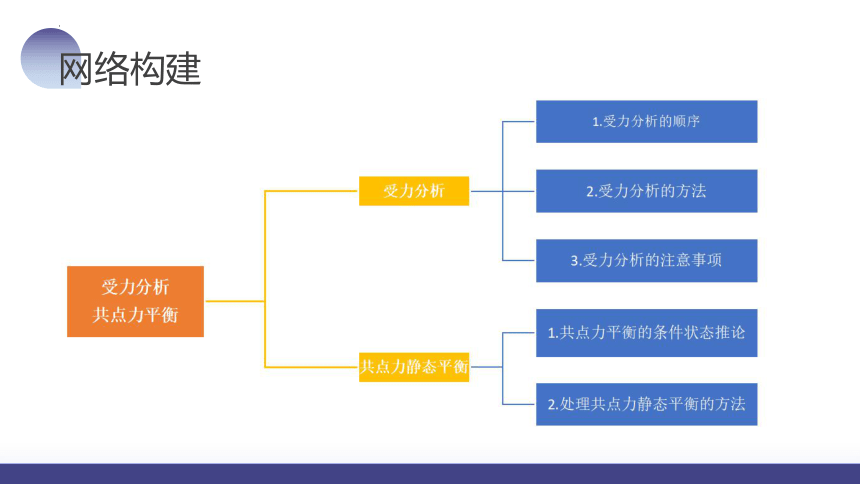 网络构建

受力分析
共点力平衡

受力分析

1.受力分析的顺序

2.受力分析的方法

3.受力分析的注意事项

共点力静态平衡

1.共点力平衡的条件状态推论

2.处理共点力静态平衡的方法